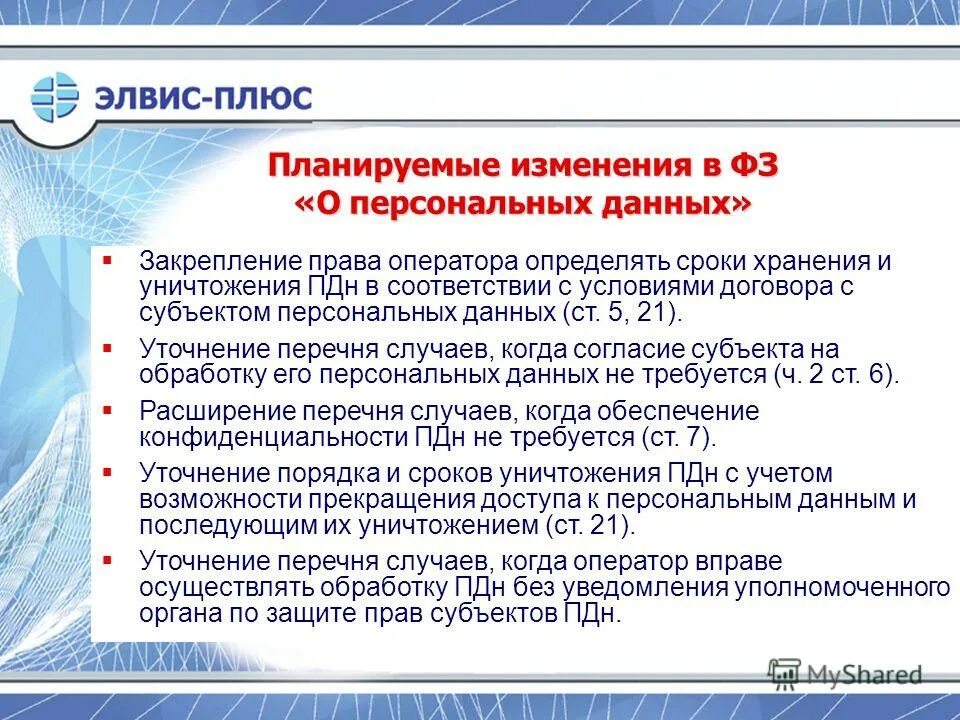 ЭЛВИС-ПЛЮС

Планируемые изменения в ФЗ «О персональных данных»

▪ Закрепление права оператора определять сроки хранения и уничтожения ПДн в соответствии с условиями договора с субъектом персональных данных (ст. 5, 21).

▪ Уточнение перечня случаев, когда согласие субъекта на обработку его персональных данных не требуется (ч. 2 ст. 6).

▪ Расширение перечня случаев, когда обеспечение конфиденциальности ПДн не требуется (ст. 7).

▪ Уточнение порядка и сроков уничтожения ПДн с учетом возможности прекращения доступа к персональным данным и последующим их уничтожением (ст. 21).

▪ Уточнение перечня случаев, когда оператор вправе осуществлять обработку ПДн без уведомления уполномоченного органа по защите прав субъектов ПДн.

MyShared